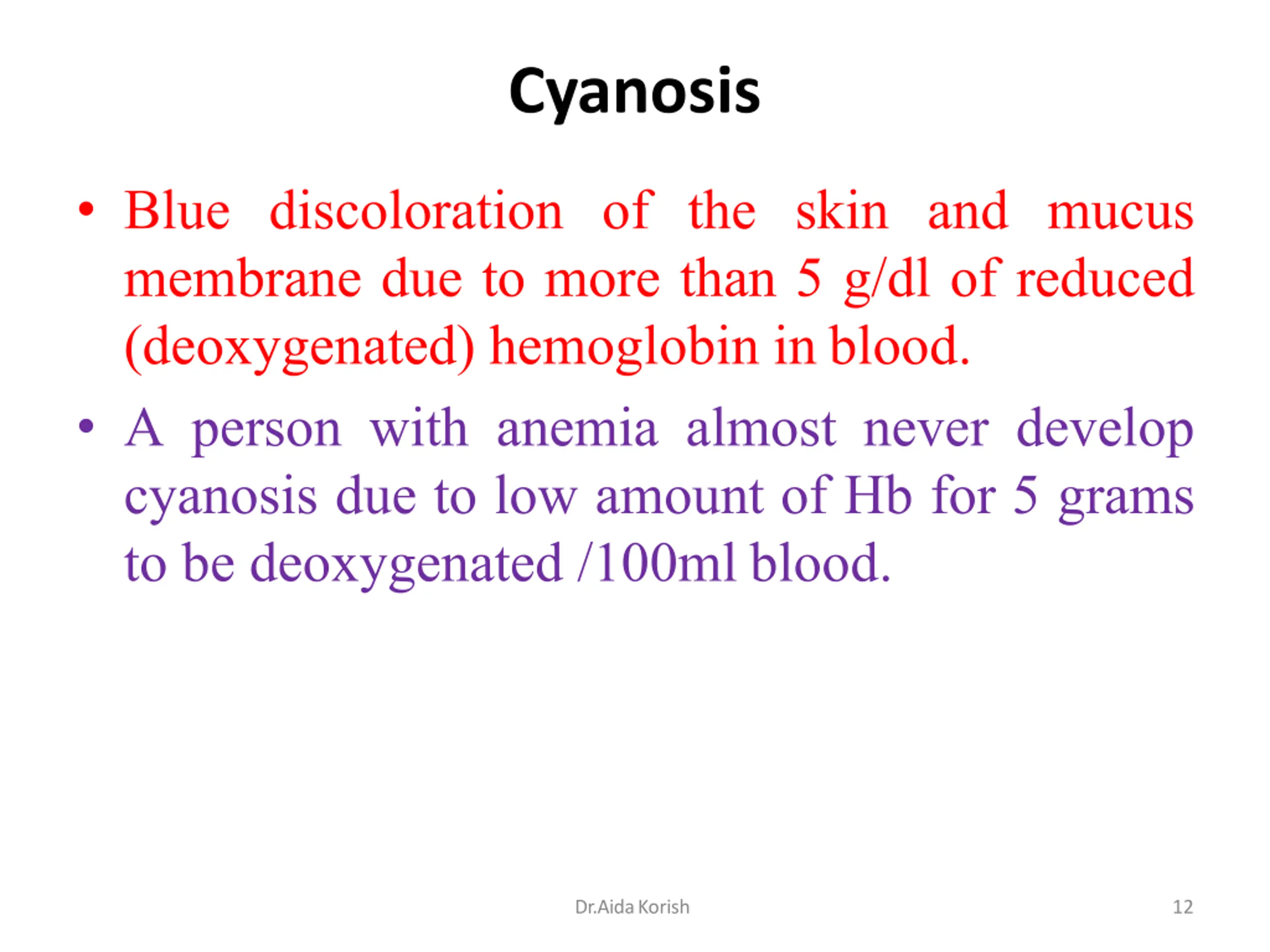 Cyanosis

• Blue discoloration of the skin and mucus membrane due to more than 5 g/dl of reduced (deoxygenated) hemoglobin in blood.

• A person with anemia almost never develop cyanosis due to low amount of Hb for 5 grams to be deoxygenated /100ml blood.

Dr.Aida Korish

12